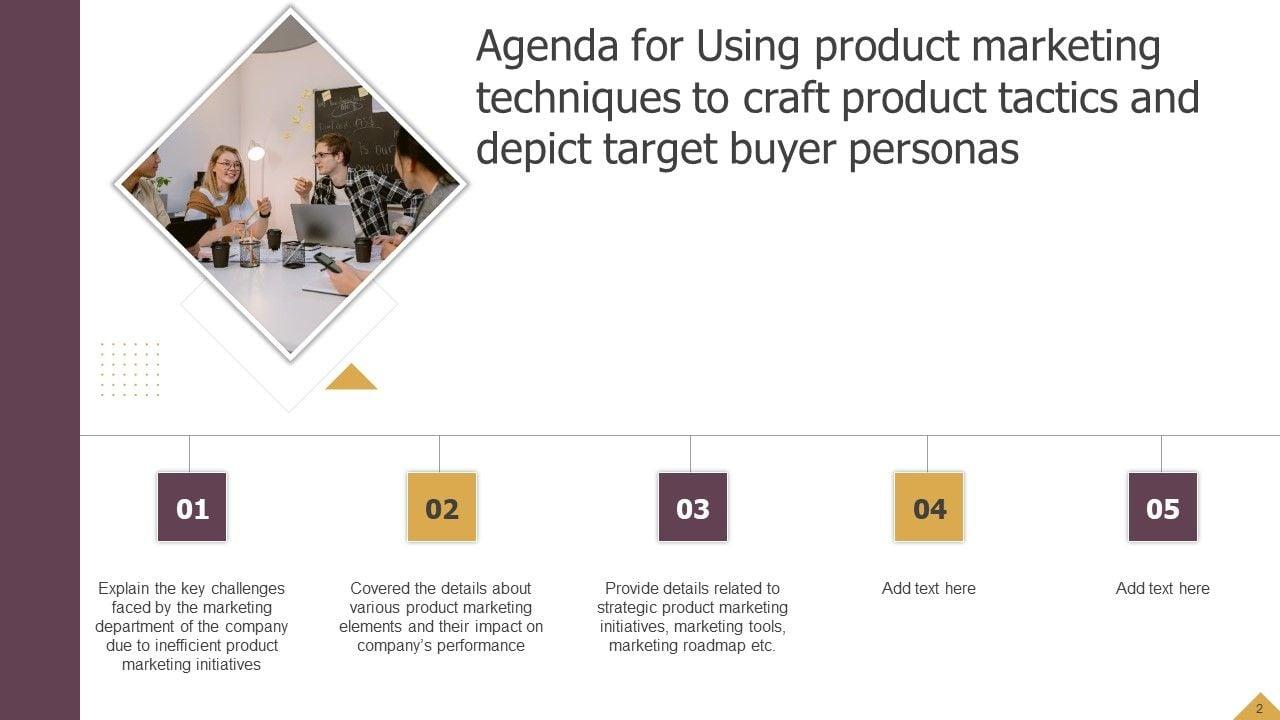 Agenda for Using product marketing techniques to craft product tactics and depict target buyer personas

01

Explain the key challenges faced by the marketing department of the company due to inefficient product marketing initiatives

02

Covered the details about various product marketing elements and their impact on company's performance

03

Provide details related to strategic product marketing initiatives, marketing tools, marketing roadmap etc.

04

Add text here

05

Add text here

2